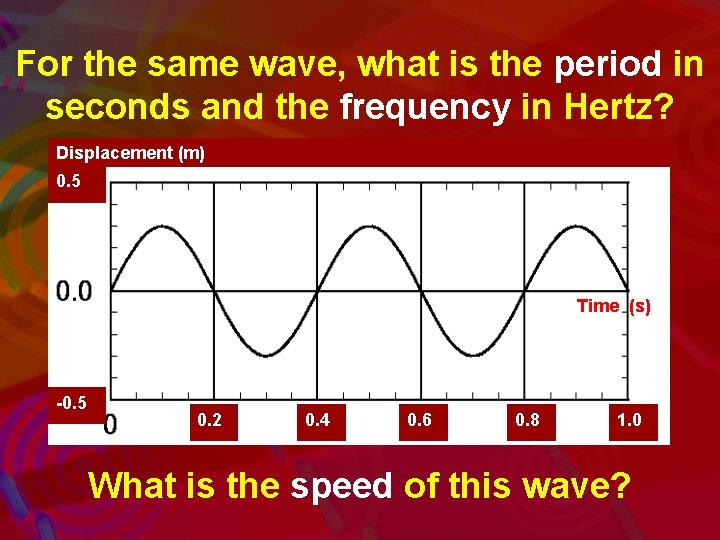 For the same wave, what is the period in seconds and the frequency in Hertz?

Displacement (m)

0.5

0.0

-0.5

Time (s)

0

0.2

0.4

0.6

0.8

1.0

What is the speed of this wave?